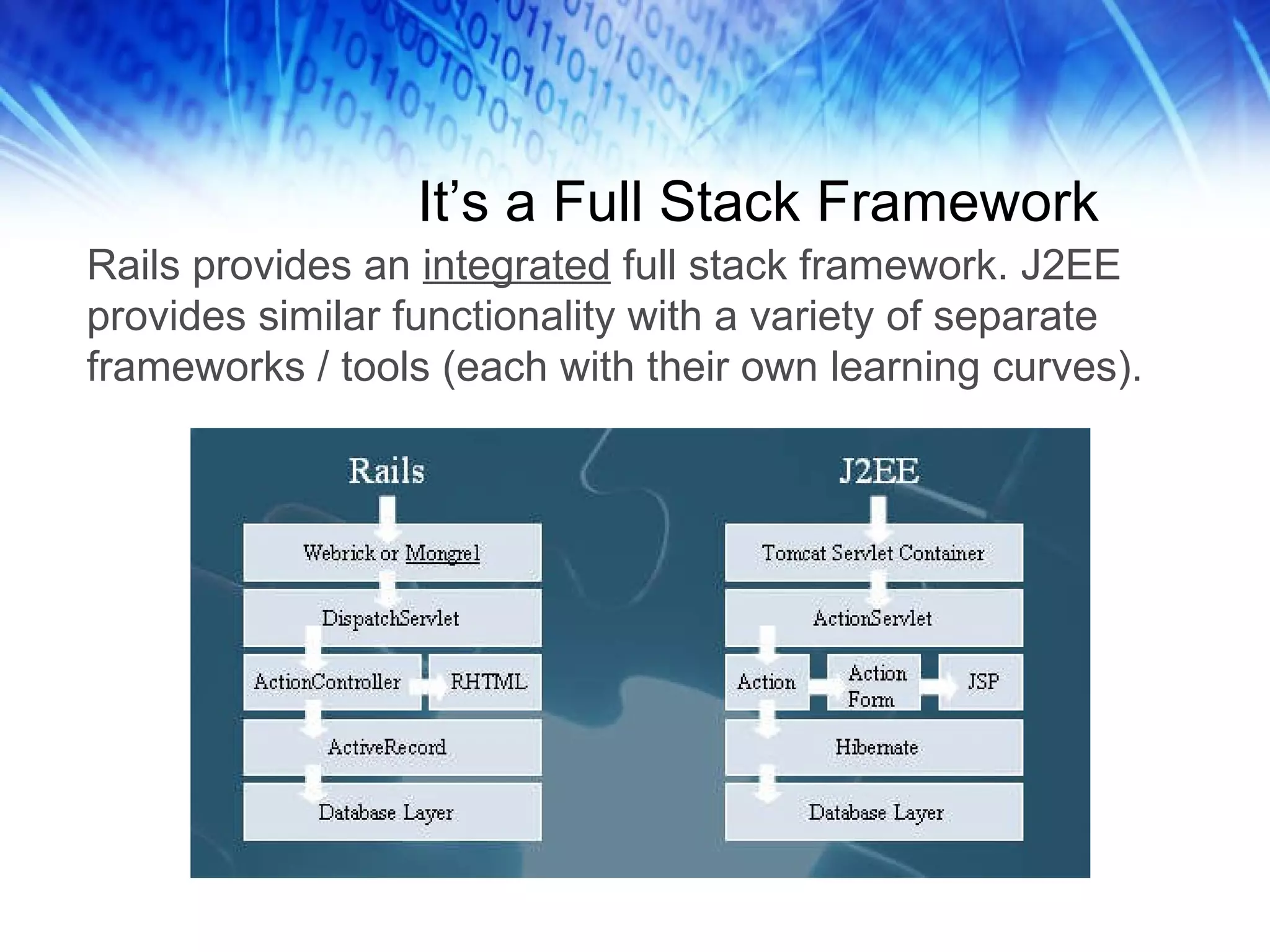 It’s a Full Stack Framework

Rails provides an integrated full stack framework. J2EE provides similar functionality with a variety of separate frameworks / tools (each with their own learning curves).

Rails

Webrick or Mongrel

DispatchServlet

ActionController

RHTML

ActiveRecord

Database Layer

J2EE

Tomcat Servlet Container

ActionServlet

Action

Action Form

JSP

Hibernate

Database Layer